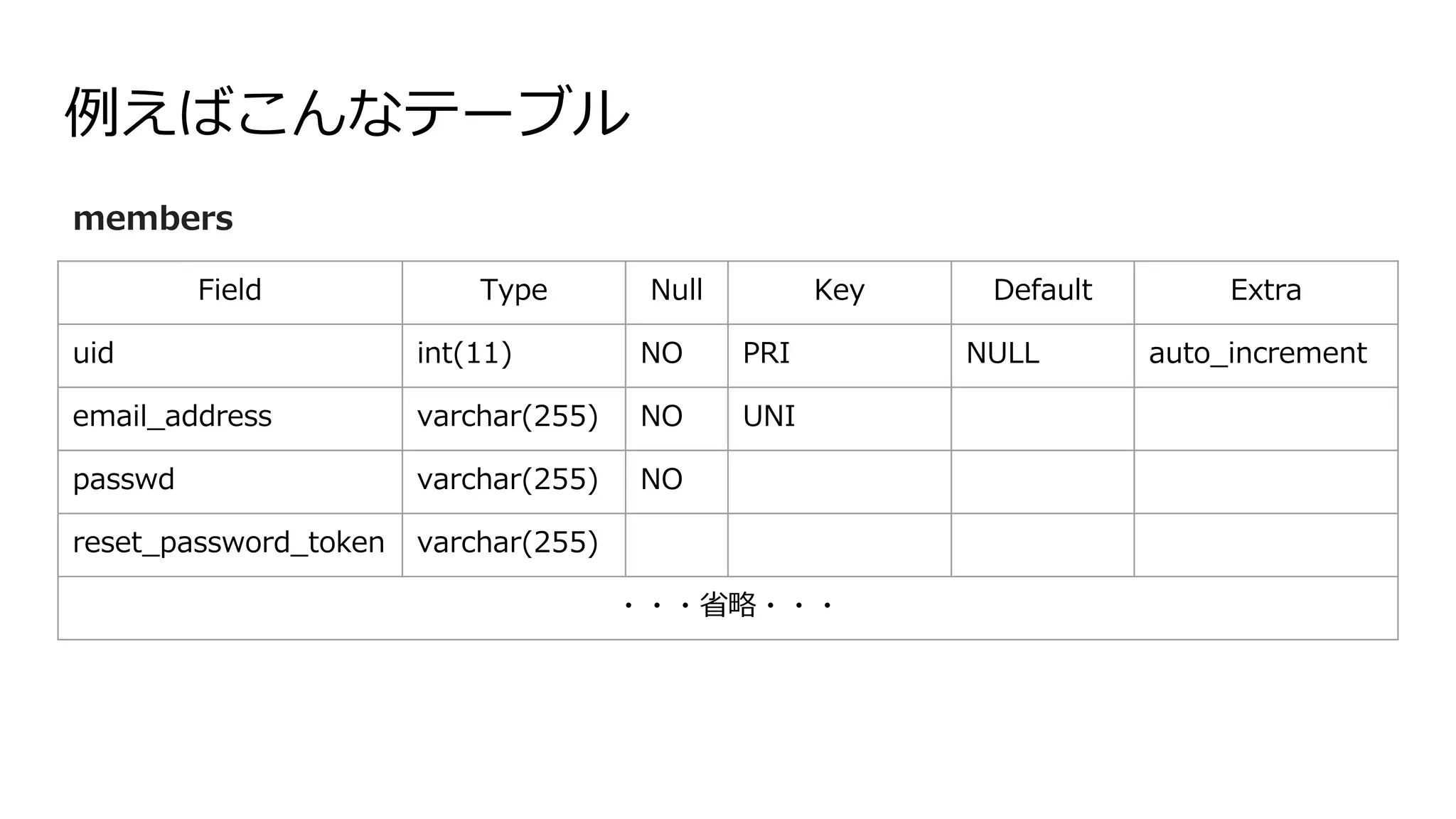 例えばこんなテーブル

members

| Field | Type | Null | Key | Default | Extra |
|---|---|---|---|---|---|
| uid | int(11) | NO | PRI | NULL | auto_increment |
| email_address | varchar(255) | NO | UNI | | |
| passwd | varchar(255) | NO | | | |
| reset_password_token | varchar(255) | | | | |
| ・・・省略・・・ | | | | | |